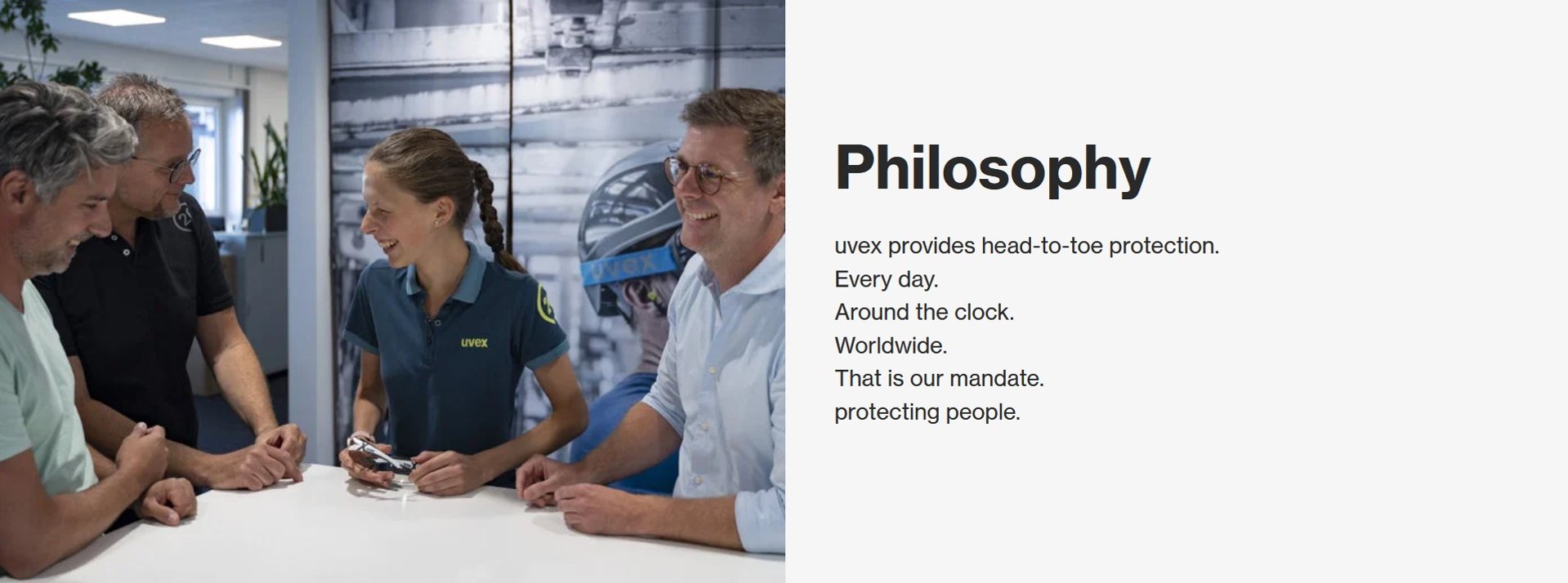 uvex

uvex

Philosophy

uvex provides head-to-toe protection.
Every day.
Around the clock.
Worldwide.
That is our mandate.
protecting people.